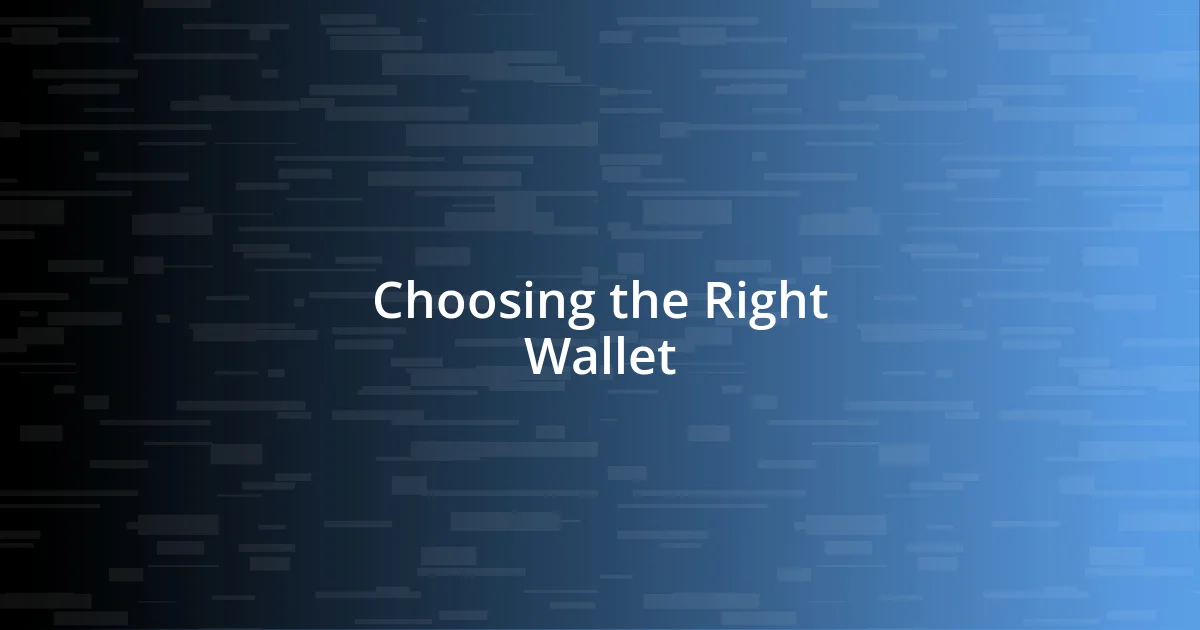 Choosing the Right Wallet